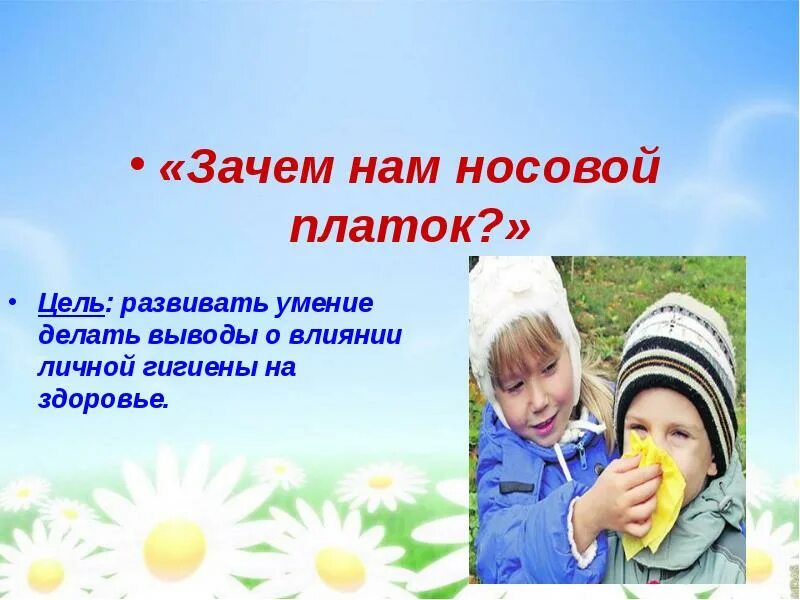 • «Зачем нам носовой платок?»

• Цель: развивать умение делать выводы о влиянии личной гигиены на здоровье.